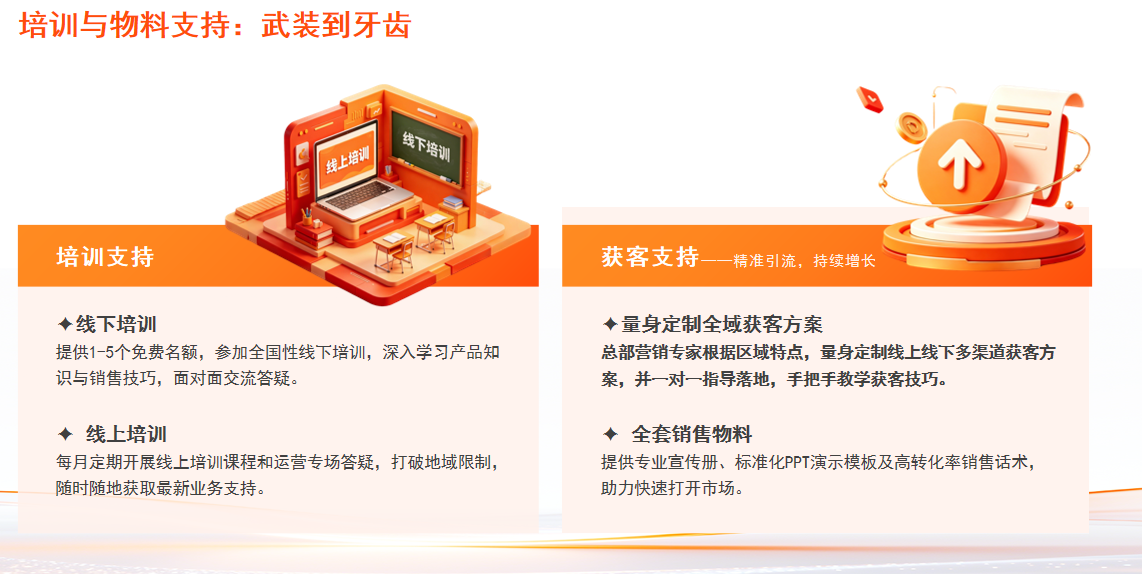 培训与物料支持：武装到牙齿

线上培训

线下培训

培训支持

✦线下培训
提供1-5个免费名额，参加全国性线下培训，深入学习产品知识与销售技巧，面对面交流答疑。

✦ 线上培训
每月定期开展线上培训课程和运营专场答疑，打破地域限制，随时随地获取最新业务支持。

获客支持——精准引流，持续增长

✦量身定制全域获客方案
总部营销专家根据区域特点，量身定制线上线下多渠道获客方案，并一对一指导落地，手把手教学获客技巧。

✦ 全套销售物料
提供专业宣传册、标准化PPT演示模板及高转化率销售话术，助力快速打开市场。